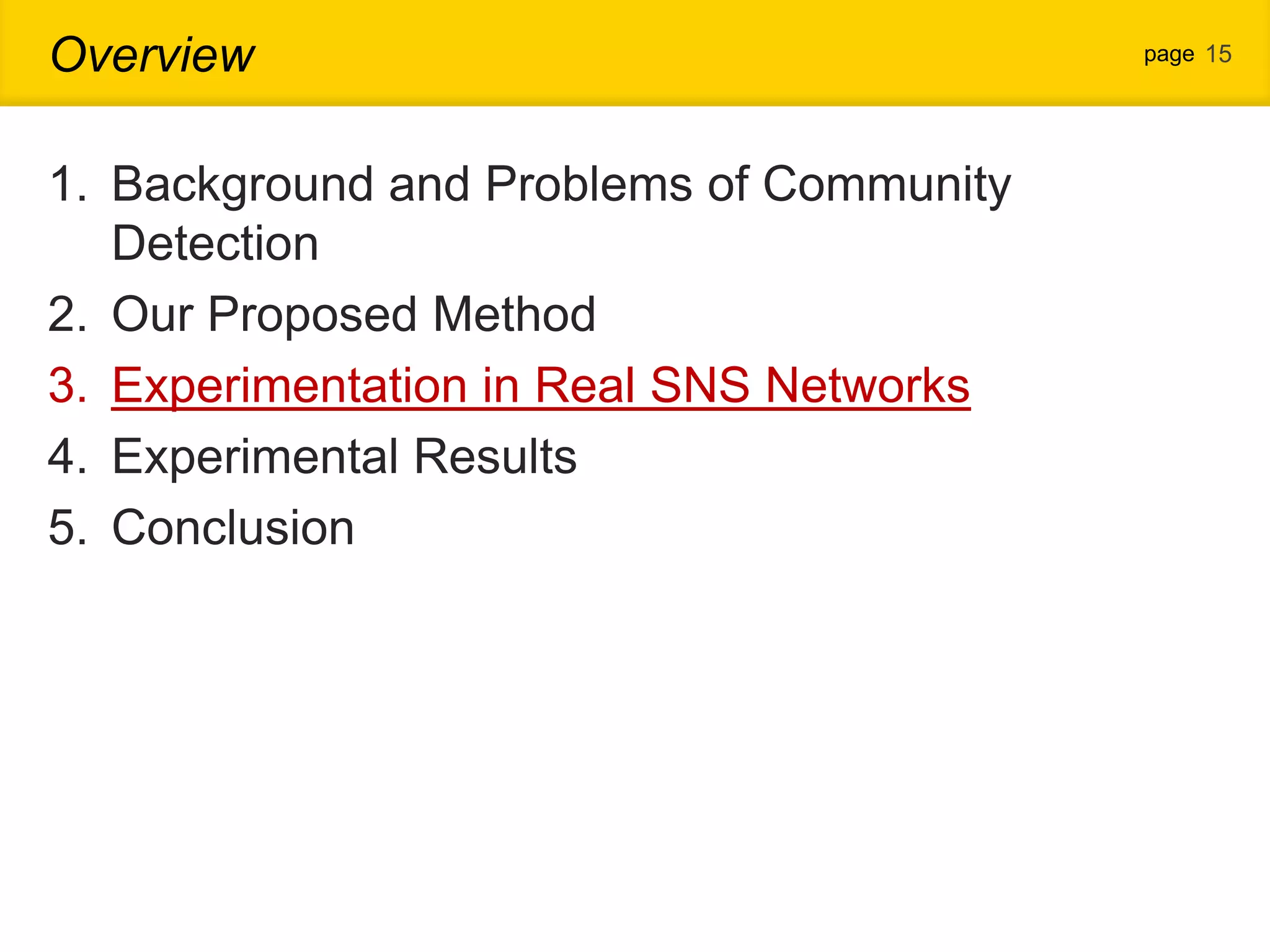 Overview

page 15

1. Background and Problems of Community Detection
2. Our Proposed Method
3. Experimentation in Real SNS Networks
4. Experimental Results
5. Conclusion